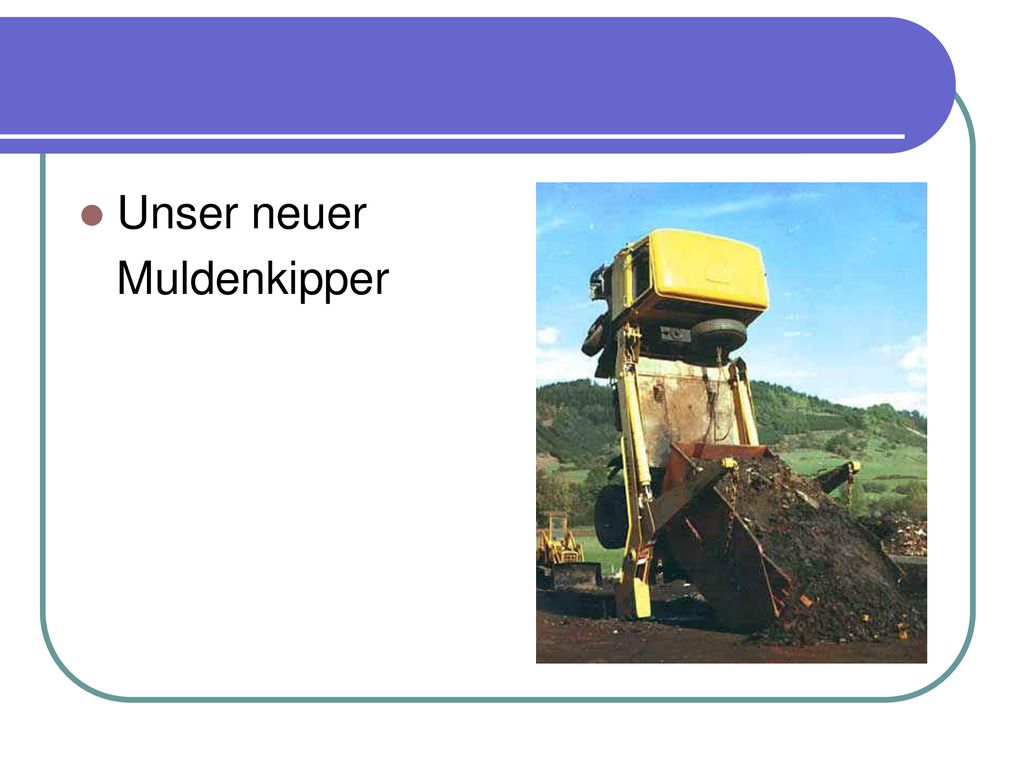 Unser neuer Muldenkipper